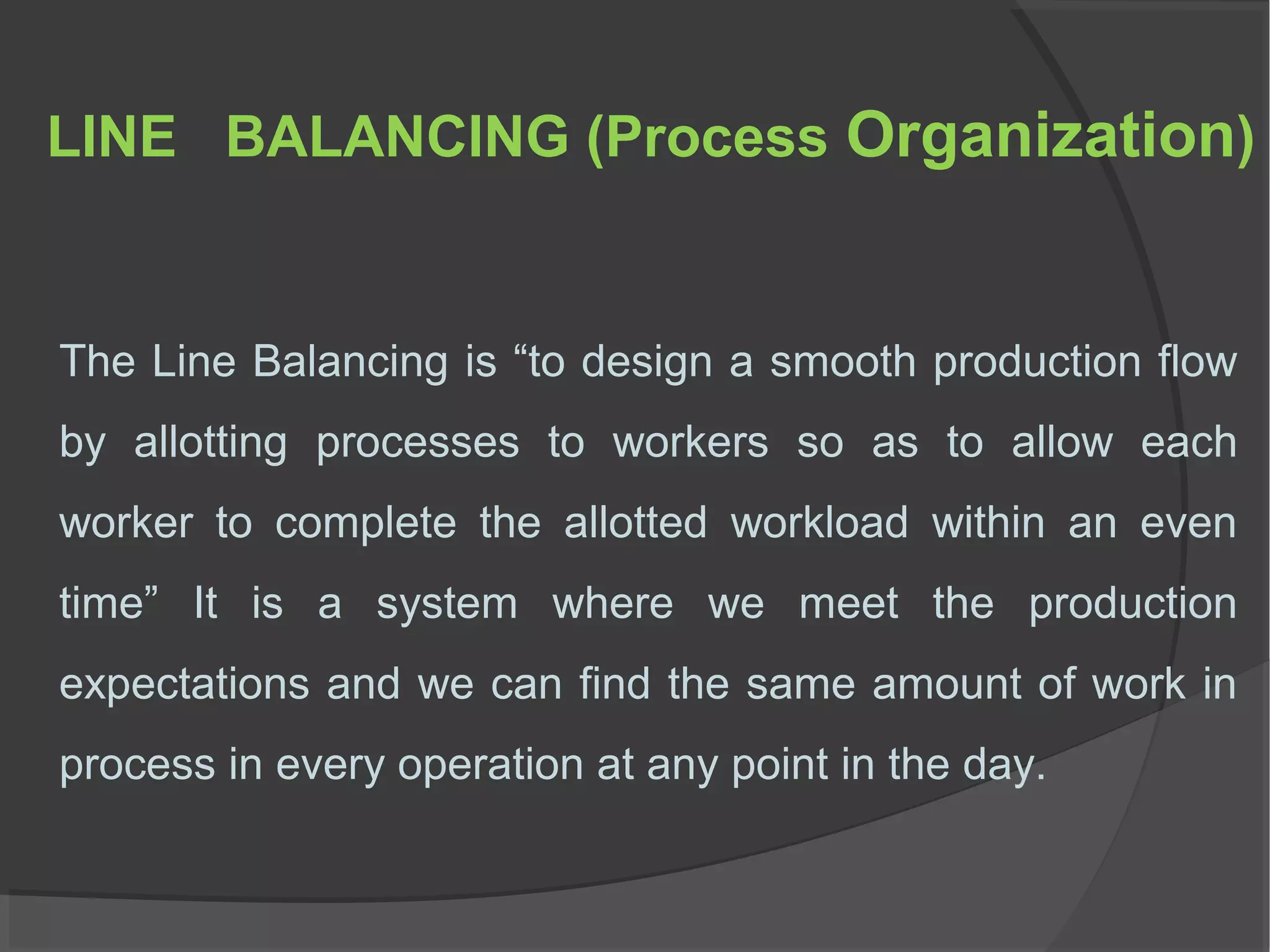 LINE BALANCING (Process Organization)

The Line Balancing is “to design a smooth production flow by allotting processes to workers so as to allow each worker to complete the allotted workload within an even time” It is a system where we meet the production expectations and we can find the same amount of work in process in every operation at any point in the day.